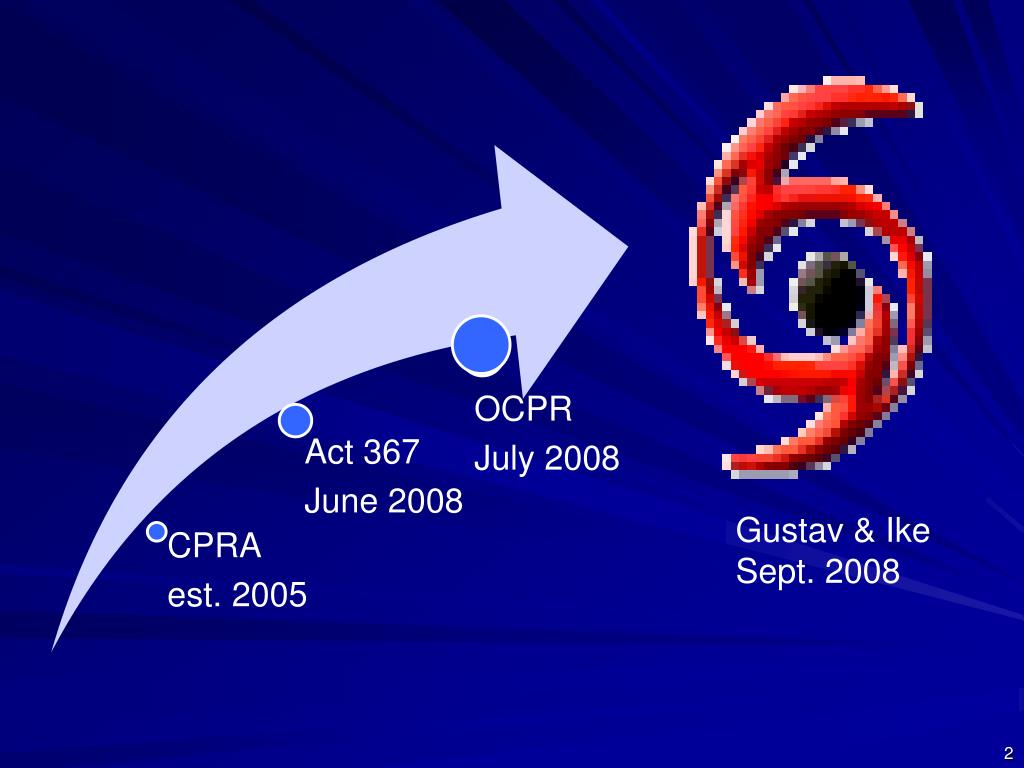 CPRA
est. 2005

Act 367
June 2008

OCPR
July 2008

Gustav & Ike
Sept. 2008

2